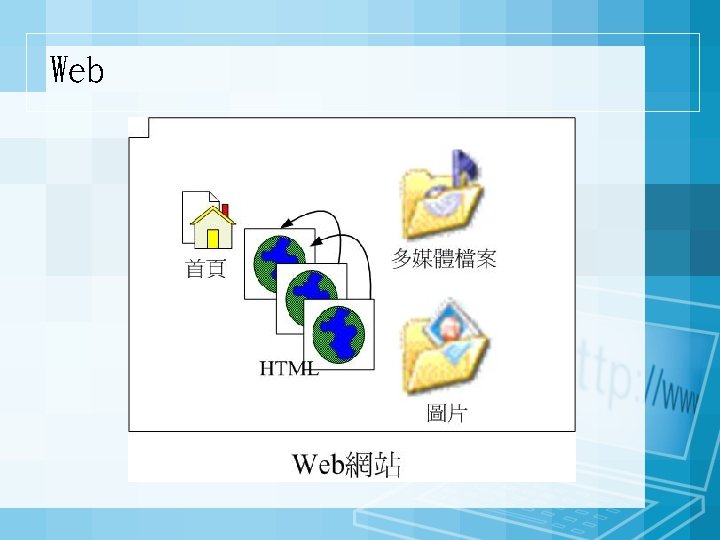 Web

首頁

HTML

多媒體檔案

圖片

Web網站

ttp://ww